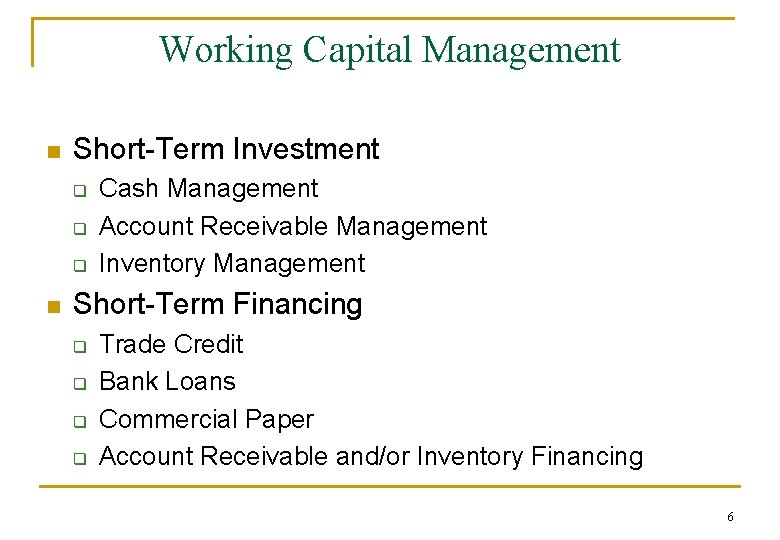 Working Capital Management

- Short-Term Investment
  - Cash Management
  - Account Receivable Management
  - Inventory Management
- Short-Term Financing
  - Trade Credit
  - Bank Loans
  - Commercial Paper
  - Account Receivable and/or Inventory Financing

6